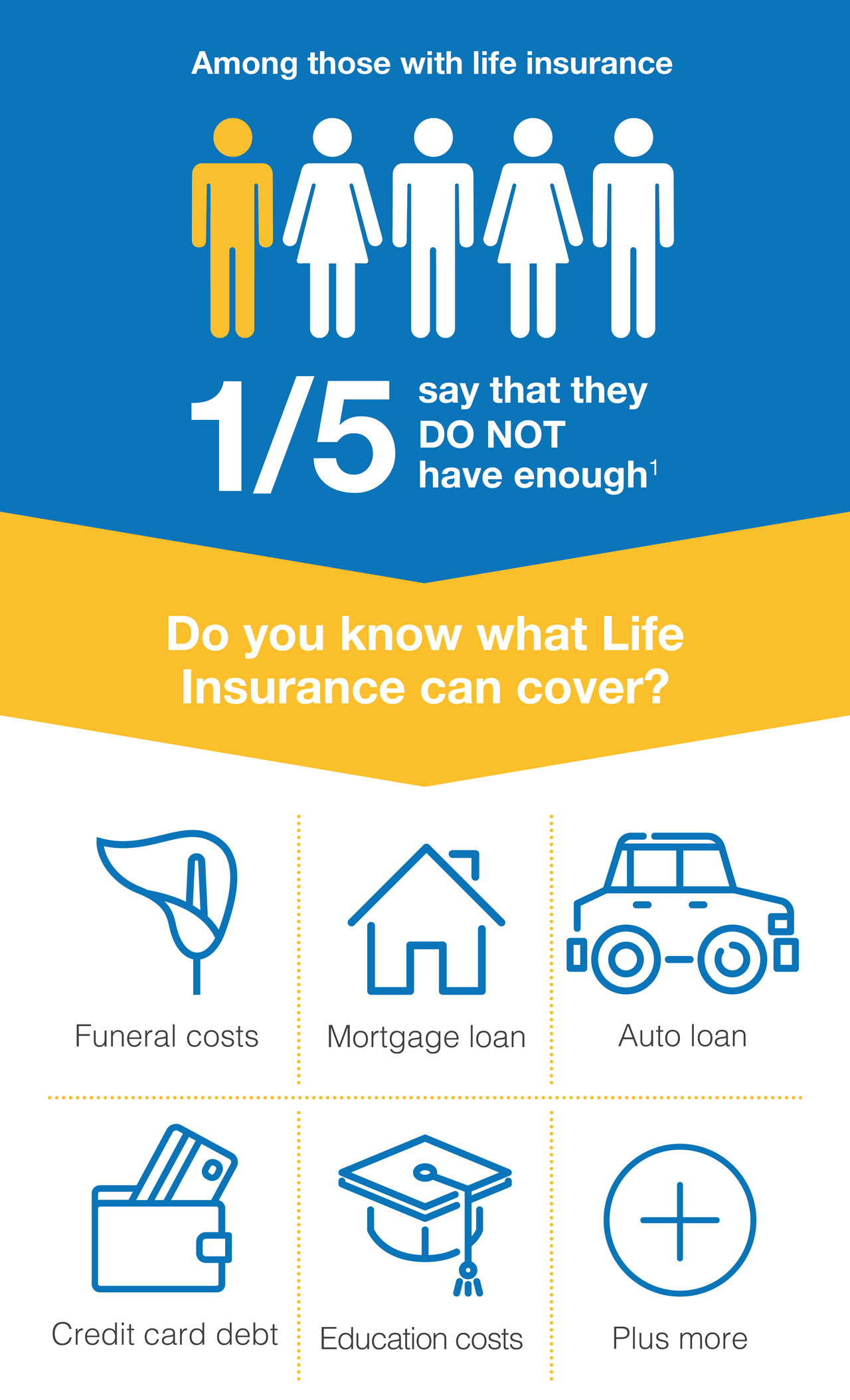 Among those with life insurance

1/5 say that they DO NOT have enough$^1$

Do you know what Life Insurance can cover?

Funeral costs

Mortgage loan

Auto loan

Credit card debt

Education costs

Plus more